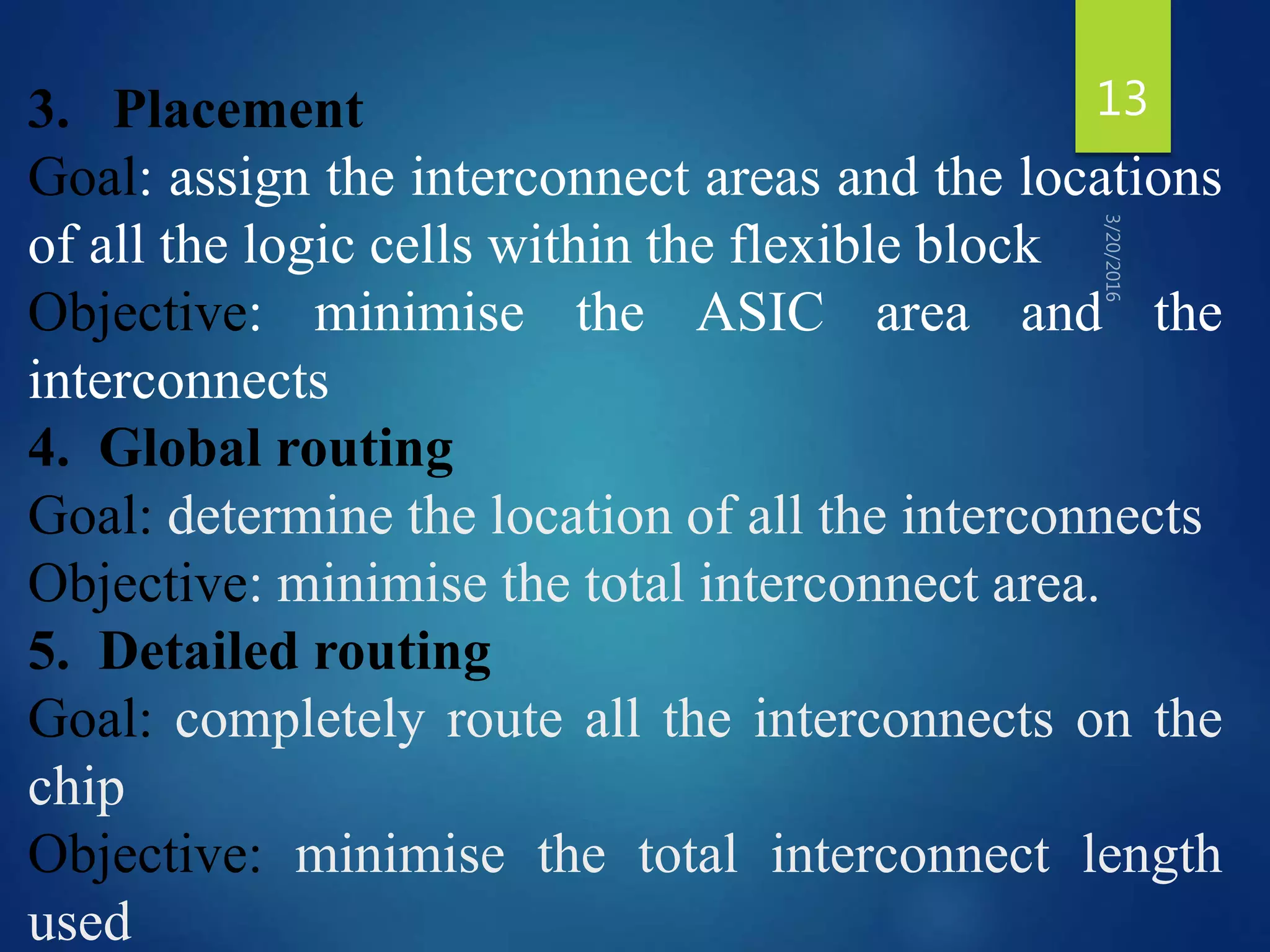 13

3/20/2016

3. Placement
Goal: assign the interconnect areas and the locations of all the logic cells within the flexible block
Objective: minimise the ASIC area and the interconnects
4. Global routing
Goal: determine the location of all the interconnects
Objective: minimise the total interconnect area.
5. Detailed routing
Goal: completely route all the interconnects on the chip
Objective: minimise the total interconnect length used